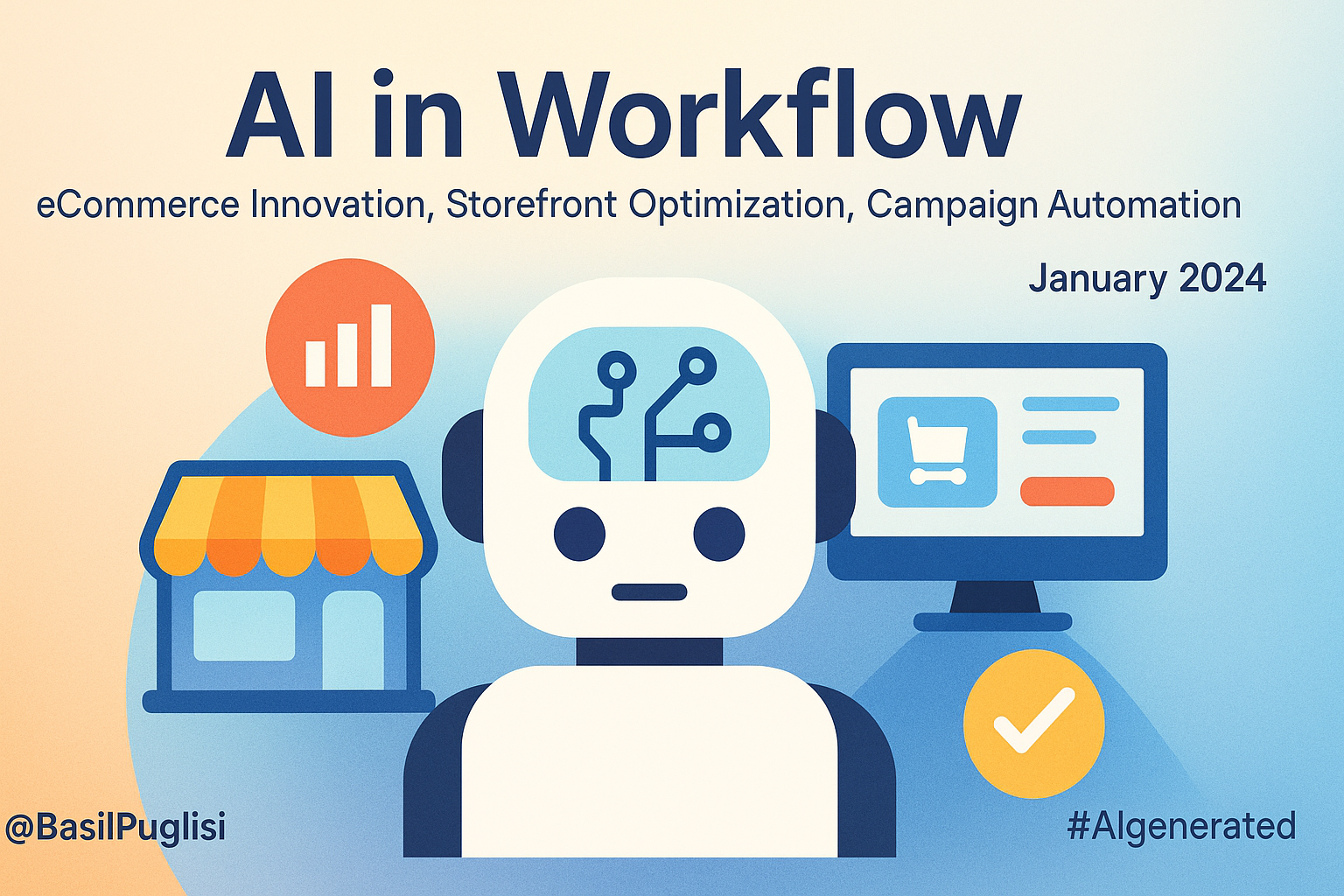 AI in Workflow

eCommerce Innovation, Storefront Optimization, Campaign Automation

January 2024

@BasilPuglisi

#AIgenerated